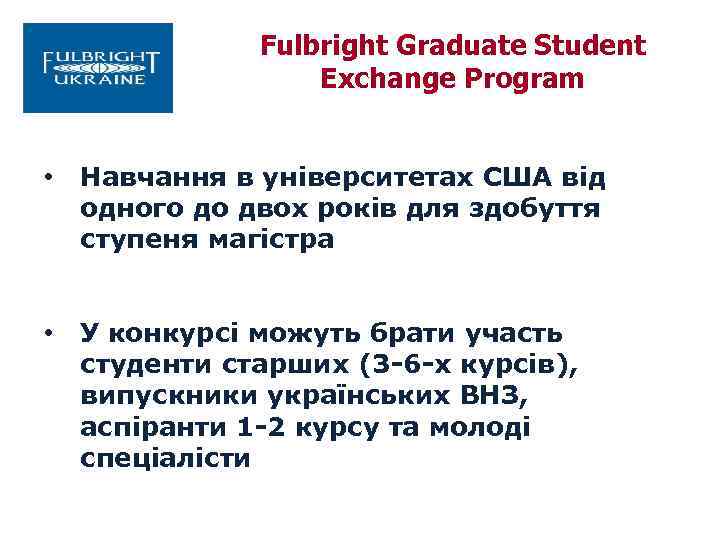 FULBRIGHT
UKRAINE

Fulbright Graduate Student Exchange Program

• Навчання в університетах США від одного до двох років для здобуття ступеня магістра

• У конкурсі можуть брати участь студенти старших (3-6-х курсів), випускники українських ВНЗ, аспіранти 1-2 курсу та молоді спеціалісти